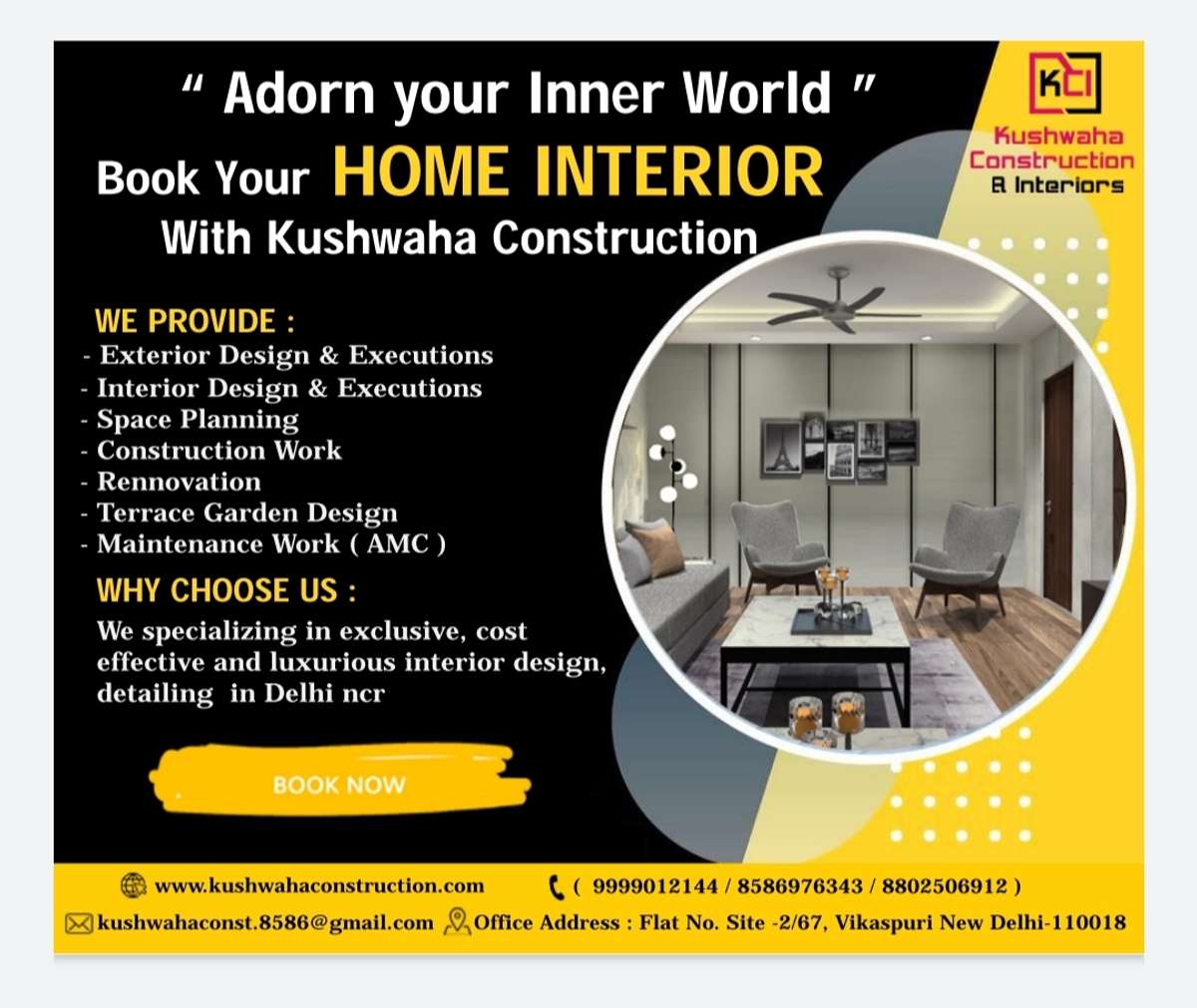 " Adorn your Inner World "
Book Your HOME INTERIOR
With Kushwaha Construction

KCI
Kushwaha
Construction
& Interiors

WE PROVIDE :
- Exterior Design & Executions
- Interior Design & Executions
- Space Planning
- Construction Work
- Rennovation
- Terrace Garden Design
- Maintenance Work ( AMC )

WHY CHOOSE US :
We specializing in exclusive, cost effective and luxurious interior design, detailing in Delhi ncr

BOOK NOW

www.kushwahaconstruction.com ( 9999012144 / 8586976343 / 8802506912 )
kushwahaconst.8586@gmail.com Office Address : Flat No. Site -2/67, Vikaspuri New Delhi-110018